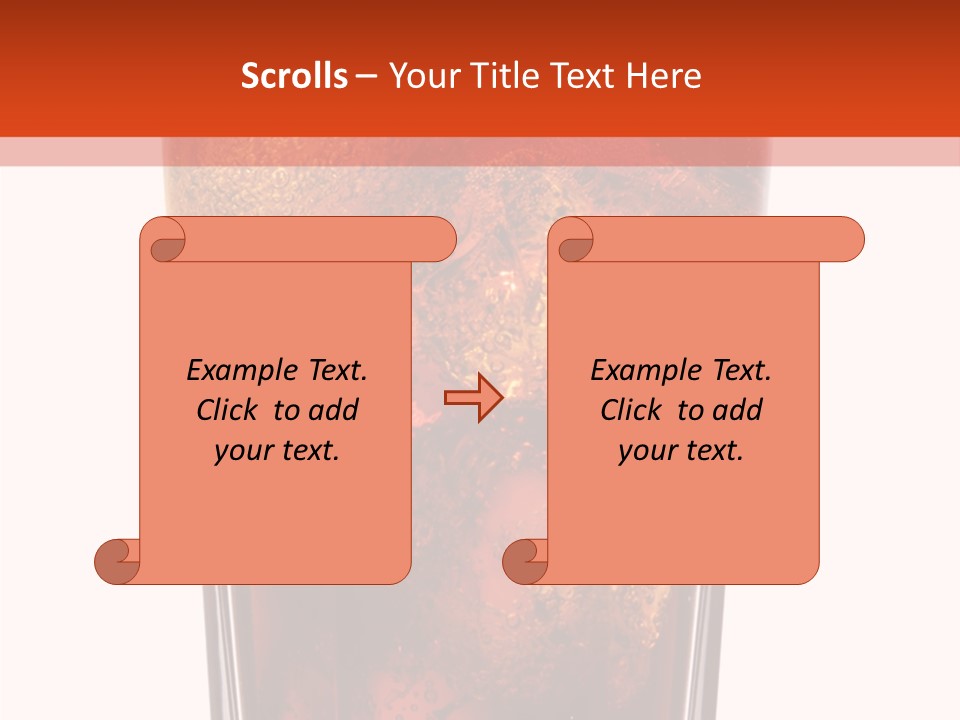 Scrolls – Your Title Text Here

Example Text. Click to add your text.

Example Text. Click to add your text.